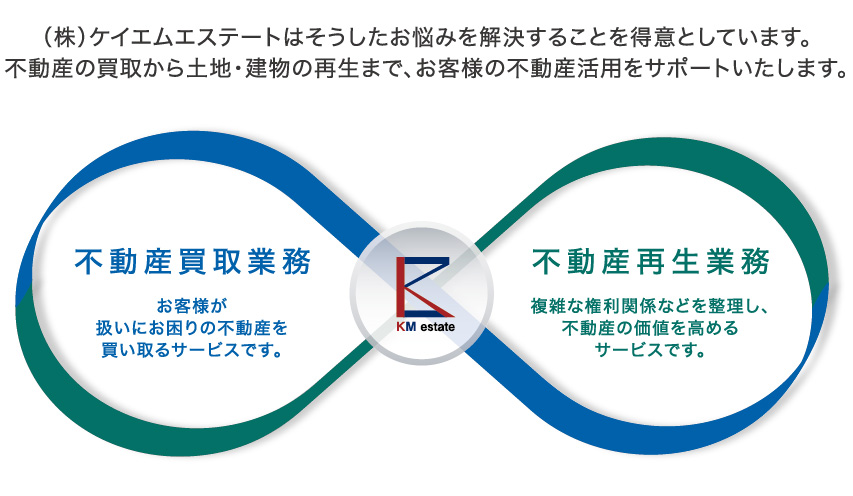 （株）ケイエムエステートはそうしたお悩みを解決することを得意としています。
不動産の買取から土地・建物の再生まで、お客様の不動産活用をサポートいたします。

不動産買取業務

お客様が
扱いにお困りの不動産を
買い取るサービスです。

KM estate

不動産再生業務

複雑な権利関係などを整理し、
不動産の価値を高める
サービスです。